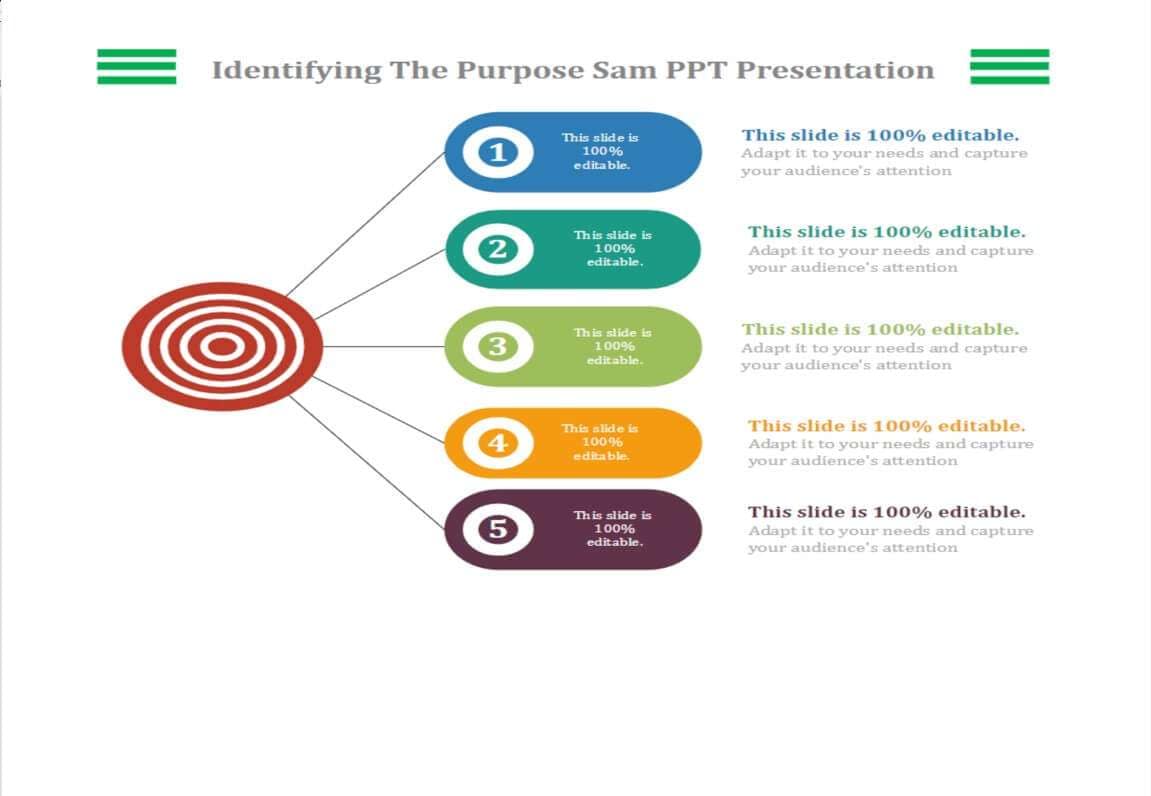 Identifying The Purpose Sam PPT Presentation

1 This slide is 100% editable.

This slide is 100% editable.
Adapt it to your needs and capture your audience's attention

2 This slide is 100% editable.

This slide is 100% editable.
Adapt it to your needs and capture your audience's attention

3 This slide is 100% editable.

This slide is 100% editable.
Adapt it to your needs and capture your audience's attention

4 This slide is 100% editable.

This slide is 100% editable.
Adapt it to your needs and capture your audience's attention

5 This slide is 100% editable.

This slide is 100% editable.
Adapt it to your needs and capture your audience's attention